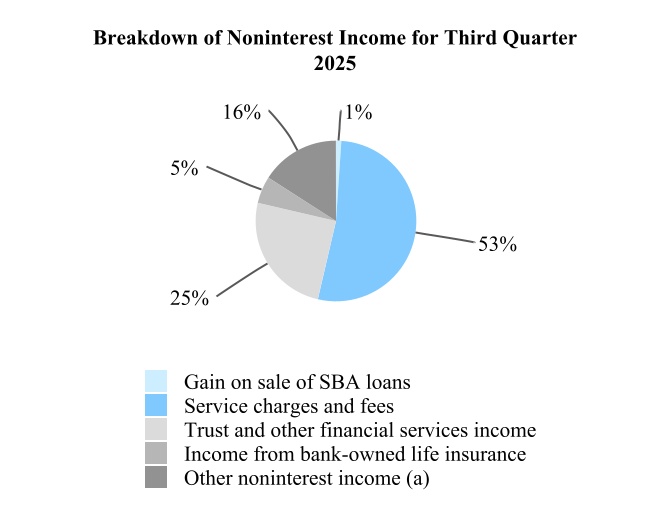 Breakdown of Noninterest Income for Third Quarter 2025

16%
1%
5%
53%
25%

Gain on sale of SBA loans
Service charges and fees
Trust and other financial services income
Income from bank-owned life insurance
Other noninterest income (a)